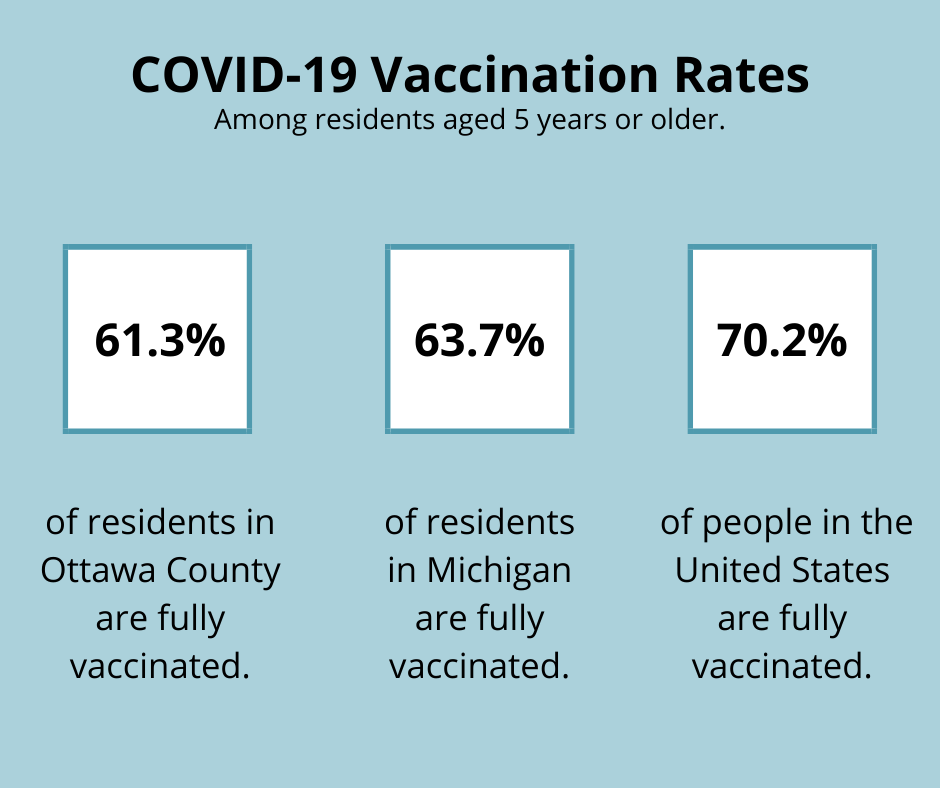 COVID-19 Vaccination Rates
Among residents aged 5 years or older.

61.3%

of residents in Ottawa County are fully vaccinated.

63.7%

of residents in Michigan are fully vaccinated.

70.2%

of people in the United States are fully vaccinated.